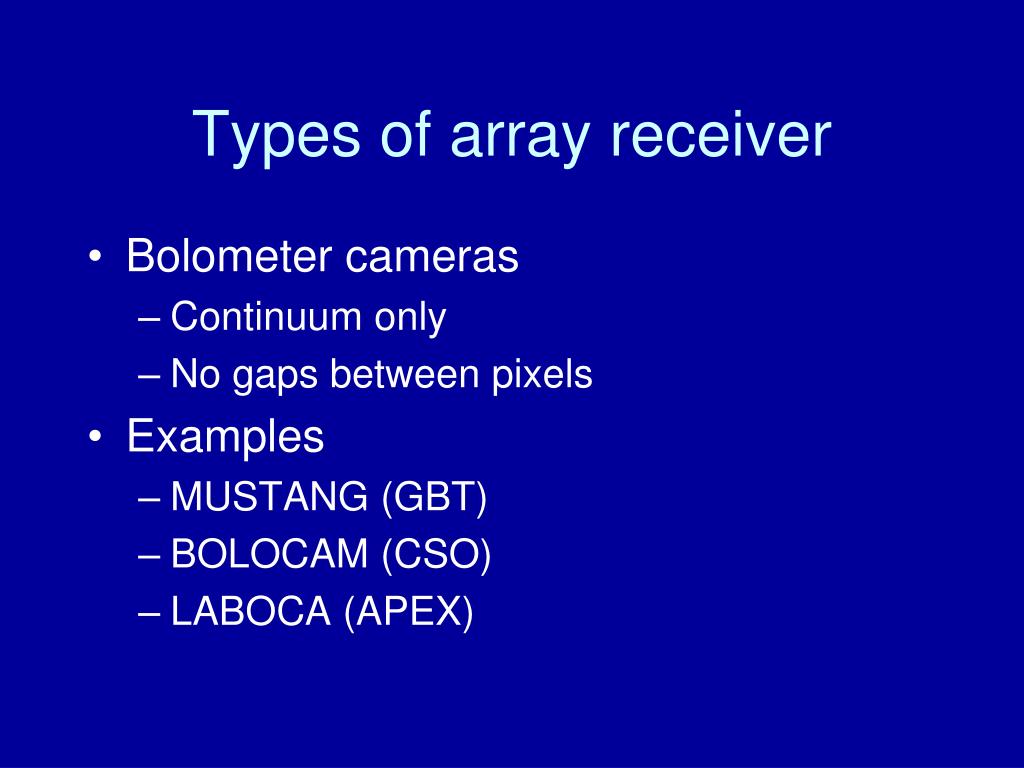 Types of array receiver

• Bolometer cameras
– Continuum only
– No gaps between pixels
• Examples
– MUSTANG (GBT)
– BOLOCAM (CSO)
– LABOCA (APEX)